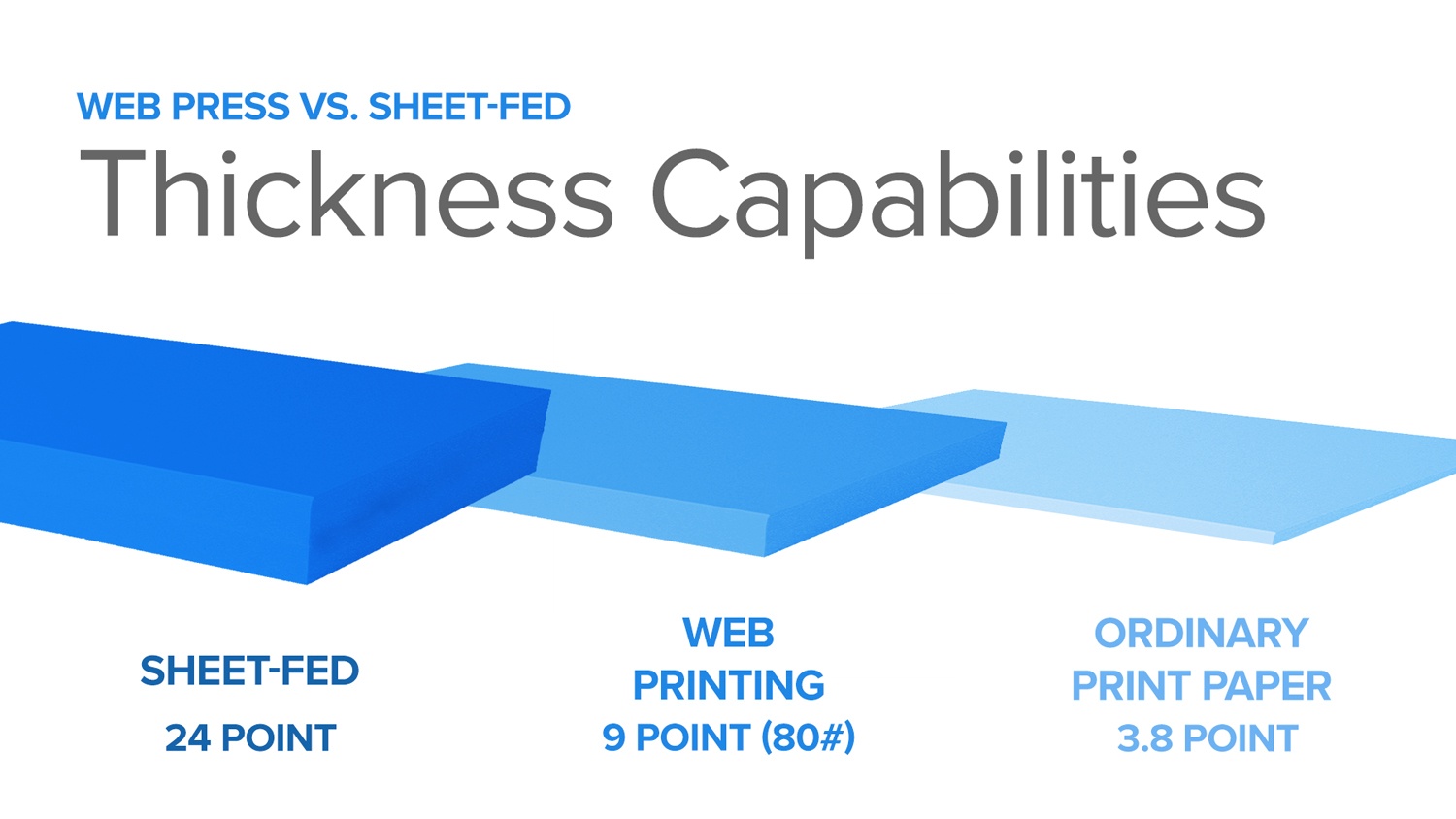 WEB PRESS VS. SHEET-FED

Thickness Capabilities

SHEET-FED
24 POINT

WEB PRINTING
9 POINT (80#)

ORDINARY PRINT PAPER
3.8 POINT